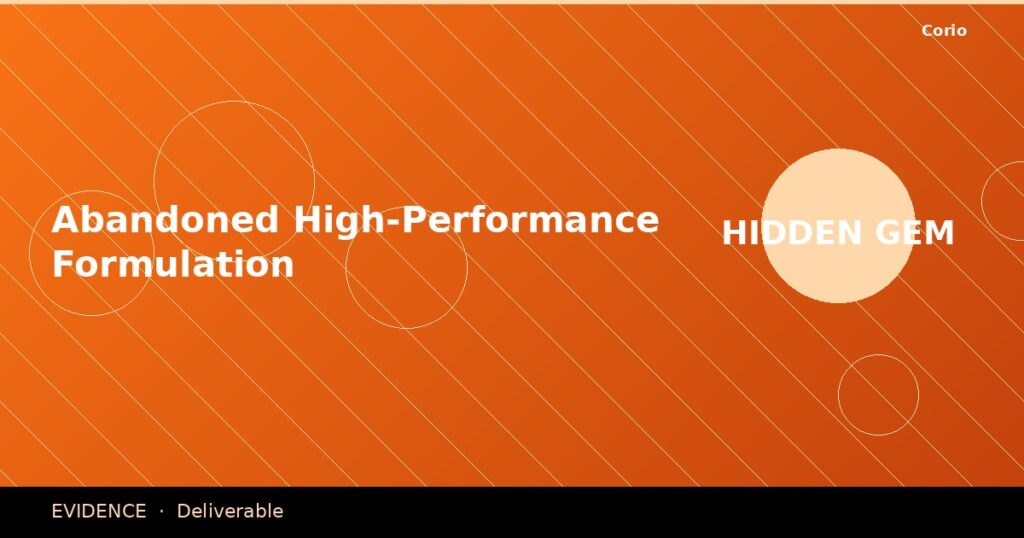 Corio

Abandoned High-Performance Formulation

HIDDEN GEM

EVIDENCE · Deliverable